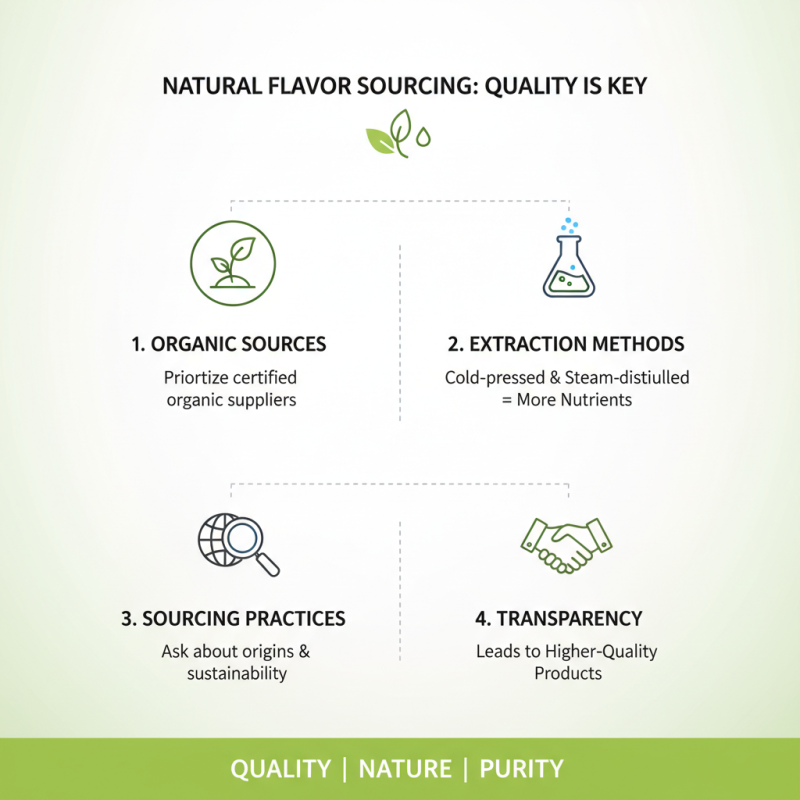 NATURAL FLAVOR SOURCING: QUALITY IS KEY

1. ORGANIC SOURCES

Priortize certified organic suppliers

2. EXTRACTION METHODS

Cold-pressed & Steam-distiulled = More Nutrients

3. SOURCING PRACTICES

Ask about origins & sustainability

4. TRANSPARENCY

Leads to Higher-Quality Products

QUALITY | NATURE | PURITY